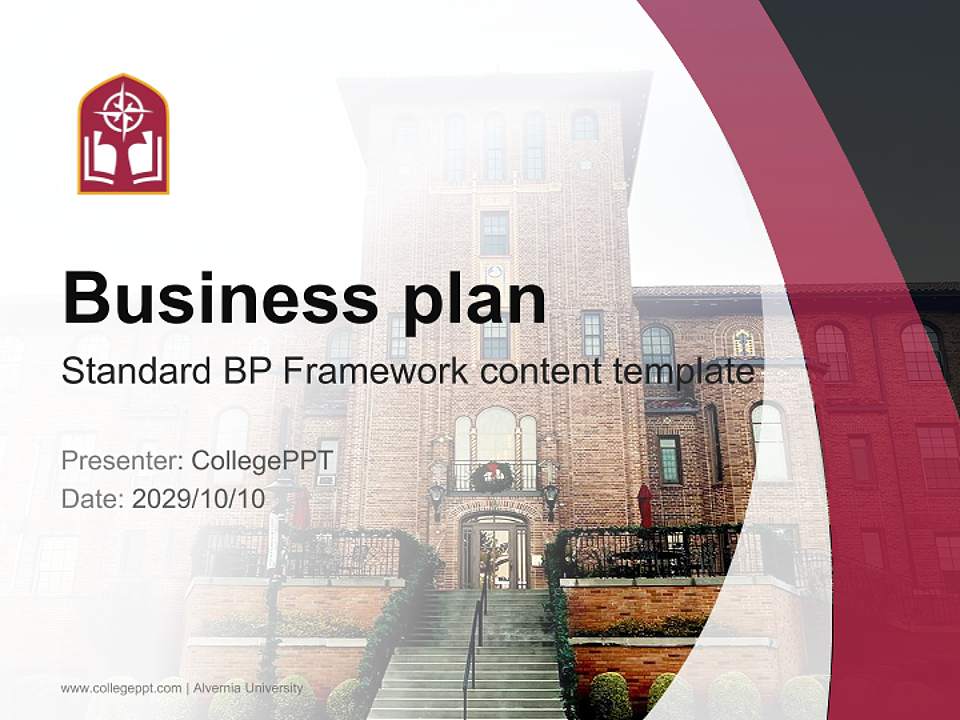 Business plan

Standard BP Framework content template

Presenter: CollegePPT
Date: 2029/10/10

www.collegeppt.com | Alvernia University